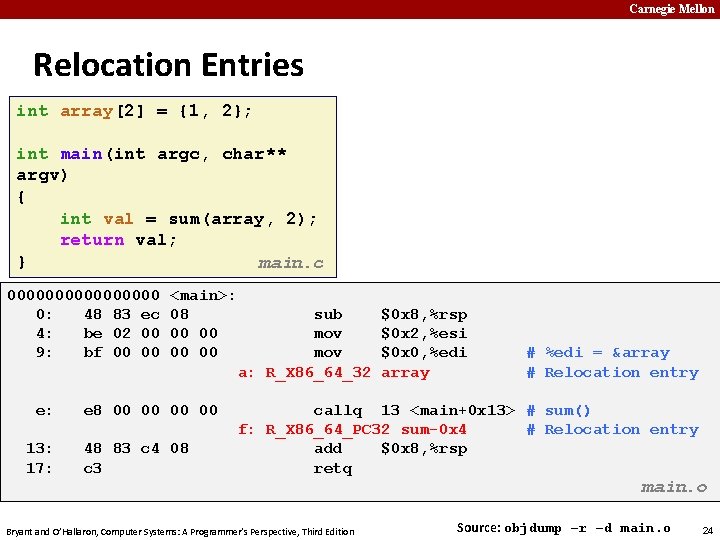 Carnegie Mellon

Relocation Entries

int array[2] = {1, 2};

int main(int argc, char** argv)
{
    int val = sum(array, 2);
    return val;
}
main.c

0000000000000000 <main>:
   0:   48 83 ec 08          sub    $0x8,%rsp
   4:   be 02 00 00 00       mov    $0x2,%esi
   9:   bf 00 00 00 00       mov    $0x0,%edi       # %edi = &array
                        a: R_X86_64_32 array          # Relocation entry

   e:   e8 00 00 00 00       callq  13 <main+0x13>  # sum()
                        f: R_X86_64_PC32 sum-0x4      # Relocation entry
  13:   48 83 c4 08          add    $0x8,%rsp
  17:   c3                   retq
main.o

Bryant and O'Hallaron, Computer Systems: A Programmer's Perspective, Third Edition

Source: objdump -r -d main.o

24